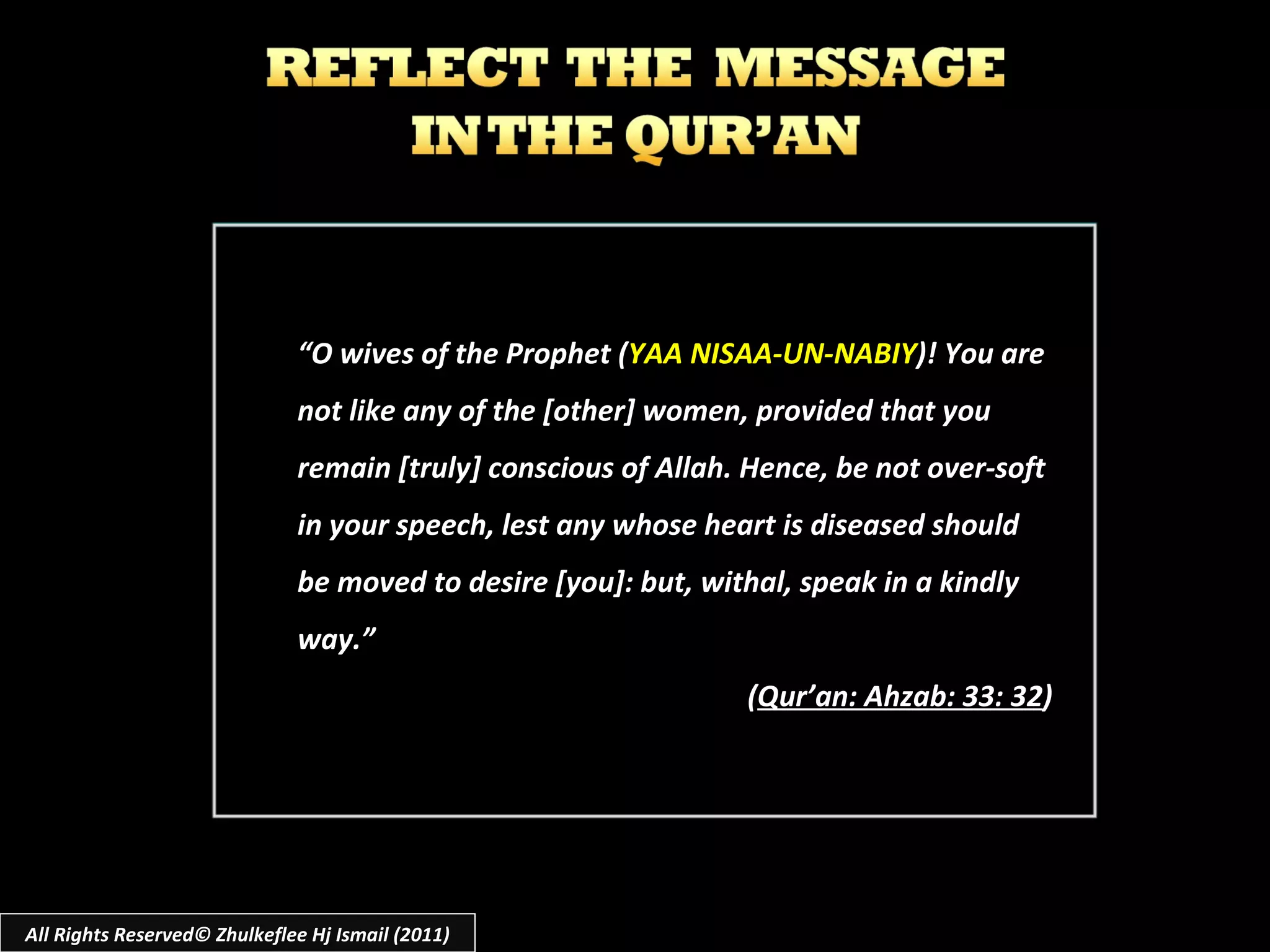 REFLECT THE MESSAGE IN THE QUR'AN

"O wives of the Prophet (YAA NISAA-UN-NABIY)! You are not like any of the [other] women, provided that you remain [truly] conscious of Allah. Hence, be not over-soft in your speech, lest any whose heart is diseased should be moved to desire [you]: but, withal, speak in a kindly way."

(Qur'an: Ahzab: 33: 32)

All Rights Reserved© Zhulkeflee Hj Ismail (2011)